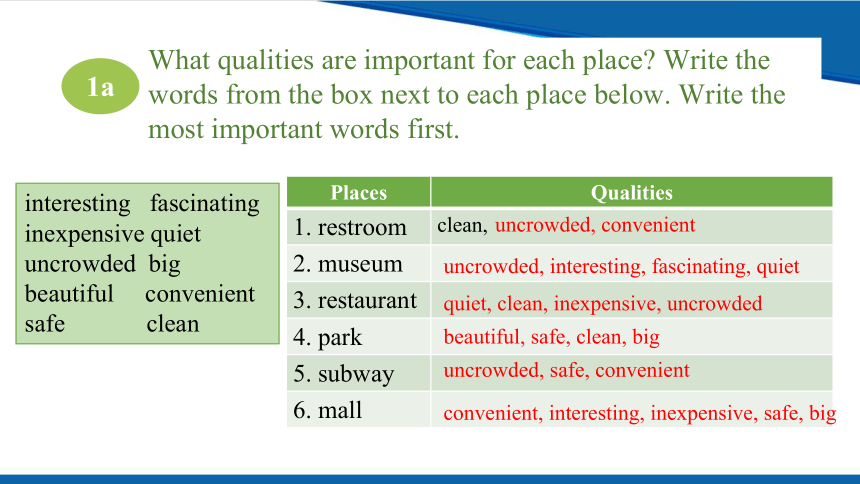 1a

What qualities are important for each place? Write the words from the box next to each place below. Write the most important words first.

interesting fascinating
inexpensive quiet
uncrowded big
beautiful convenient
safe clean

| Places | Qualities |
|---|---|
| 1. restroom | clean, uncrowded, convenient |
| 2. museum | uncrowded, interesting, fascinating, quiet |
| 3. restaurant | quiet, clean, inexpensive, uncrowded |
| 4. park | beautiful, safe, clean, big |
| 5. subway | uncrowded, safe, convenient |
| 6. mall | convenient, interesting, inexpensive, safe, big |